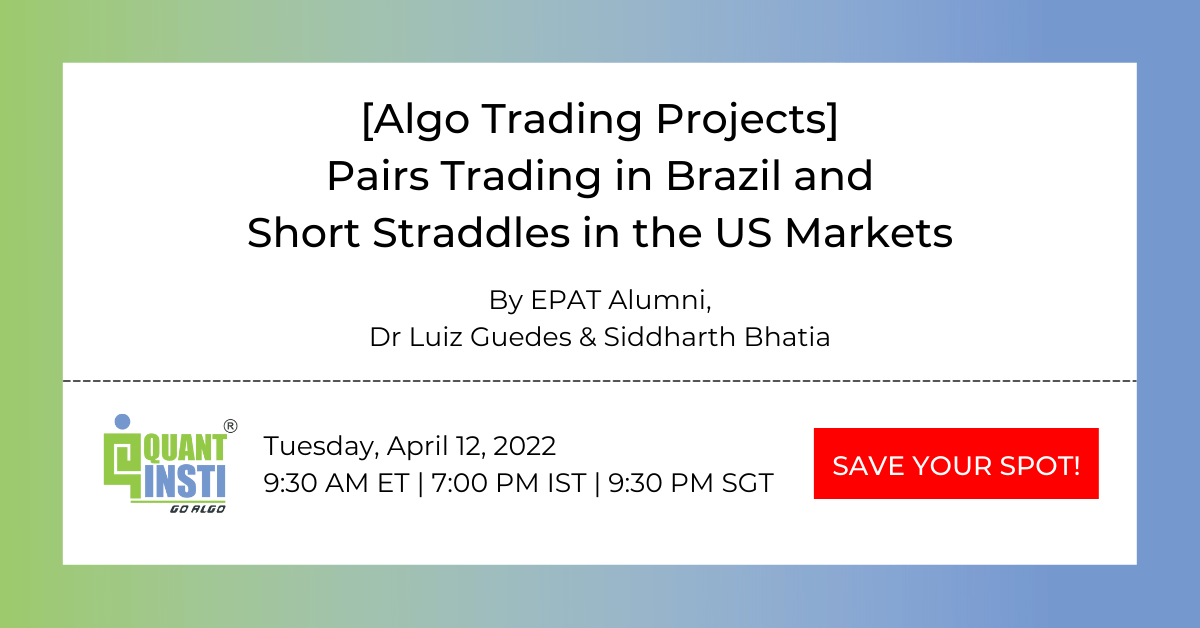 [Algo Trading Projects]
Pairs Trading in Brazil and
Short Straddles in the US Markets

By EPAT Alumni,
Dr Luiz Guedes & Siddharth Bhatia

QUANT INSTI ®
GO ALGO

Tuesday, April 12, 2022
9:30 AM ET | 7:00 PM IST | 9:30 PM SGT

SAVE YOUR SPOT!